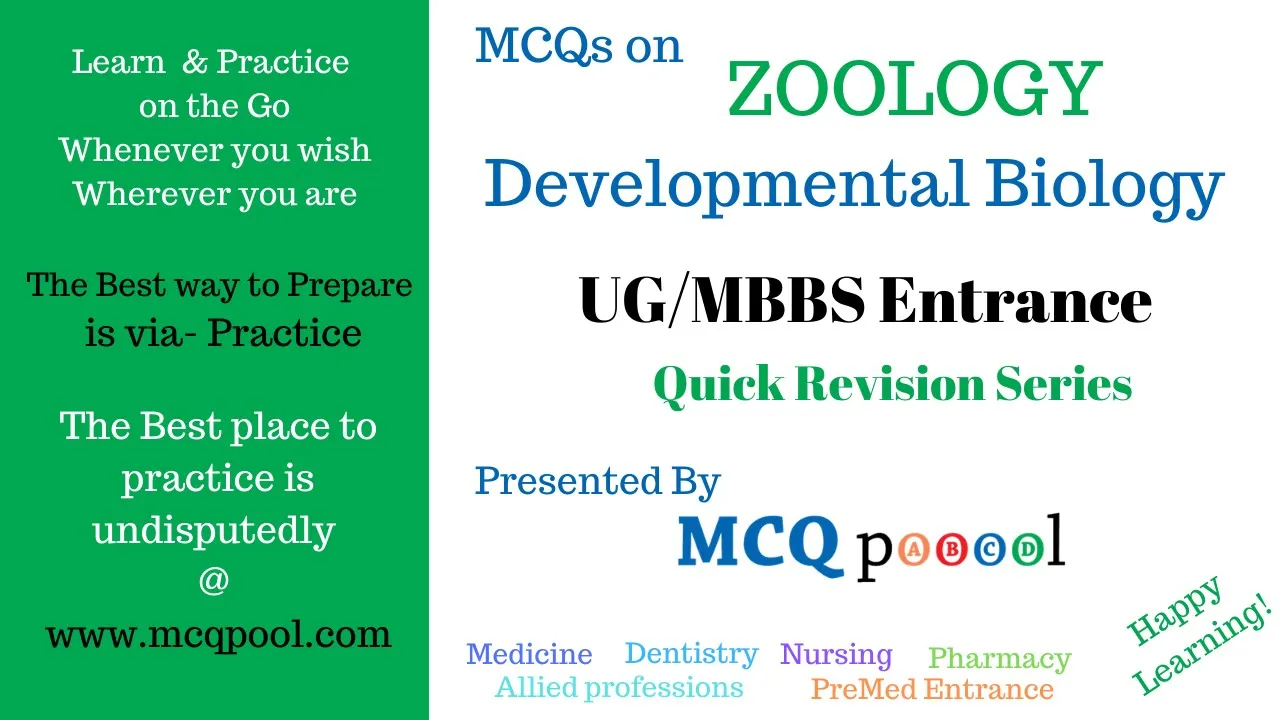 Learn & Practice on the Go
Whenever you wish
Wherever you are

The Best way to Prepare is via- Practice

The Best place to practice is undisputedly
@
www.mcqpool.com

MCQs on
ZOOLOGY
Developmental Biology

UG/MBBS Entrance

Quick Revision Series

Presented By
MCQ pABCDl

Medicine Dentistry Nursing Pharmacy
Allied professions PreMed Entrance

Happy Learning!